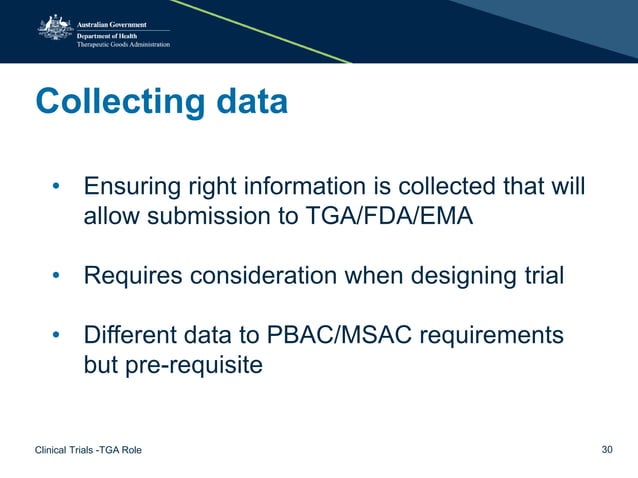 Australian Government
Department of Health
Therapeutic Goods Administration

Collecting data

• Ensuring right information is collected that will allow submission to TGA/FDA/EMA

• Requires consideration when designing trial

• Different data to PBAC/MSAC requirements but pre-requisite

Clinical Trials -TGA Role

30